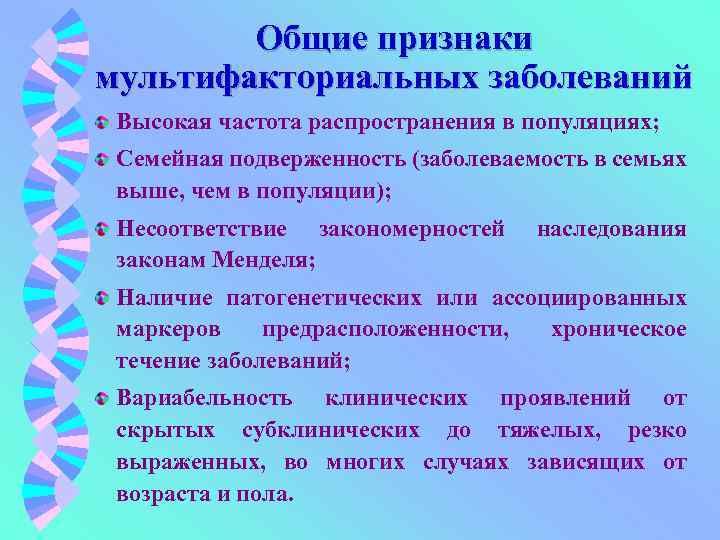 Общие признаки мультифакториальных заболеваний

Высокая частота распространения в популяциях;

Семейная подверженность (заболеваемость в семьях выше, чем в популяции);

Несоответствие закономерностей наследования законам Менделя;

Наличие патогенетических или ассоциированных маркеров предрасположенности, хроническое течение заболеваний;

Вариабельность клинических проявлений от скрытых субклинических до тяжелых, резко выраженных, во многих случаях зависящих от возраста и пола.